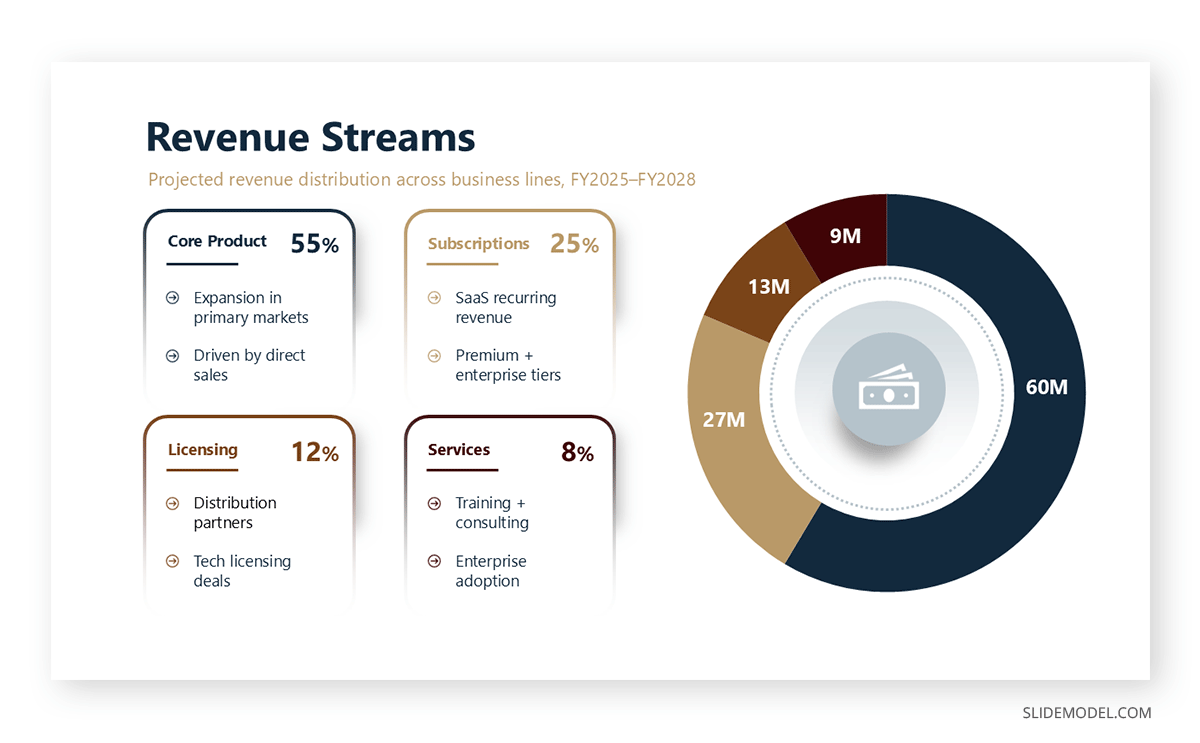 Revenue Streams

Projected revenue distribution across business lines, FY2025–FY2028

Core Product 55%

Expansion in primary markets

Driven by direct sales

Subscriptions 25%

SaaS recurring revenue

Premium + enterprise tiers

Licensing 12%

Distribution partners

Tech licensing deals

Services 8%

Training + consulting

Enterprise adoption

9M

13M

27M

60M

SLIDEMODEL.COM